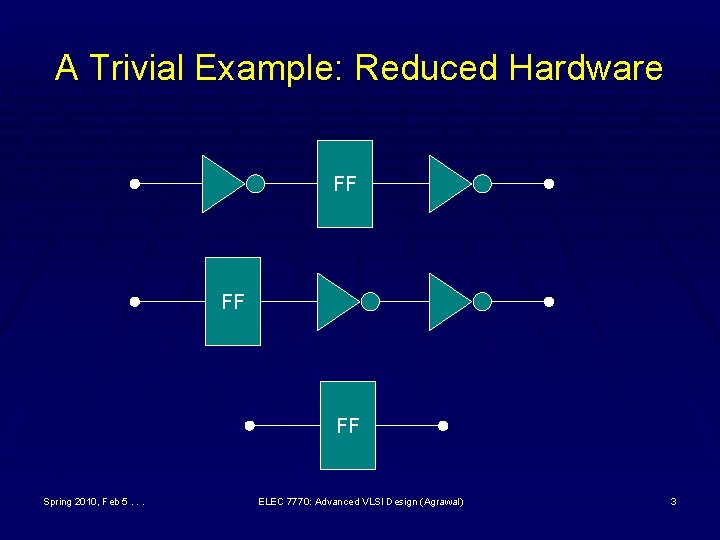 A Trivial Example: Reduced Hardware

FF

FF

FF

Spring 2010, Feb 5 . . .

ELEC 7770: Advanced VLSI Design (Agrawal)

3